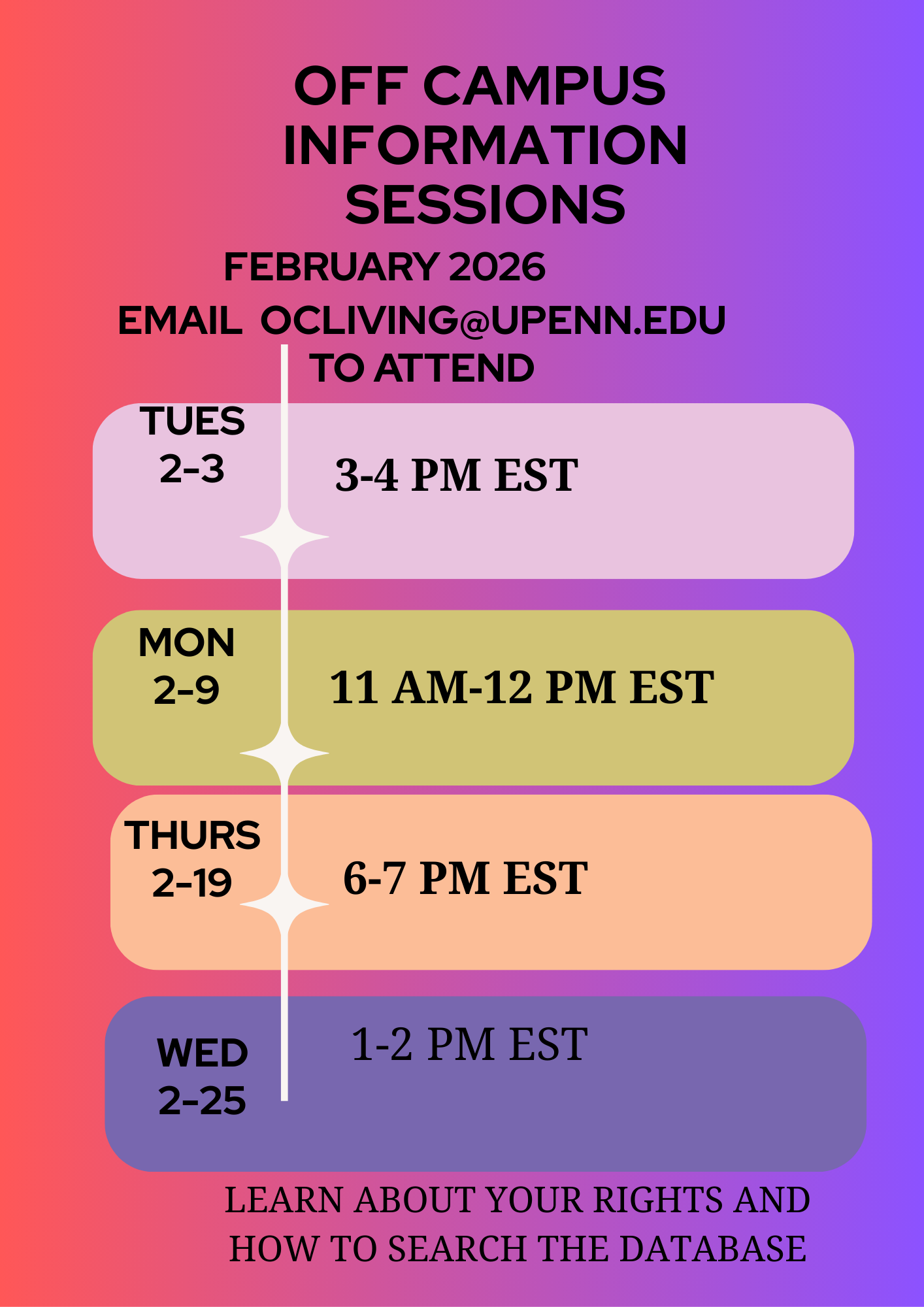 OFF CAMPUS INFORMATION SESSIONS

FEBRUARY 2026

EMAIL OCLIVING@UPENN.EDU TO ATTEND

TUES 2-3

3-4 PM EST

MON 2-9

11 AM-12 PM EST

THURS 2-19

6-7 PM EST

WED 2-25

1-2 PM EST

LEARN ABOUT YOUR RIGHTS AND HOW TO SEARCH THE DATABASE